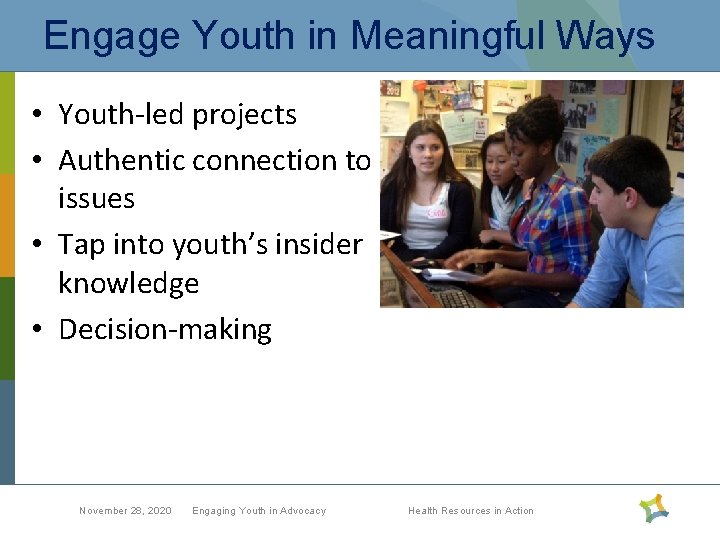 Engage Youth in Meaningful Ways

• Youth-led projects
• Authentic connection to issues
• Tap into youth's insider knowledge
• Decision-making

November 28, 2020 Engaging Youth in Advocacy Health Resources in Action